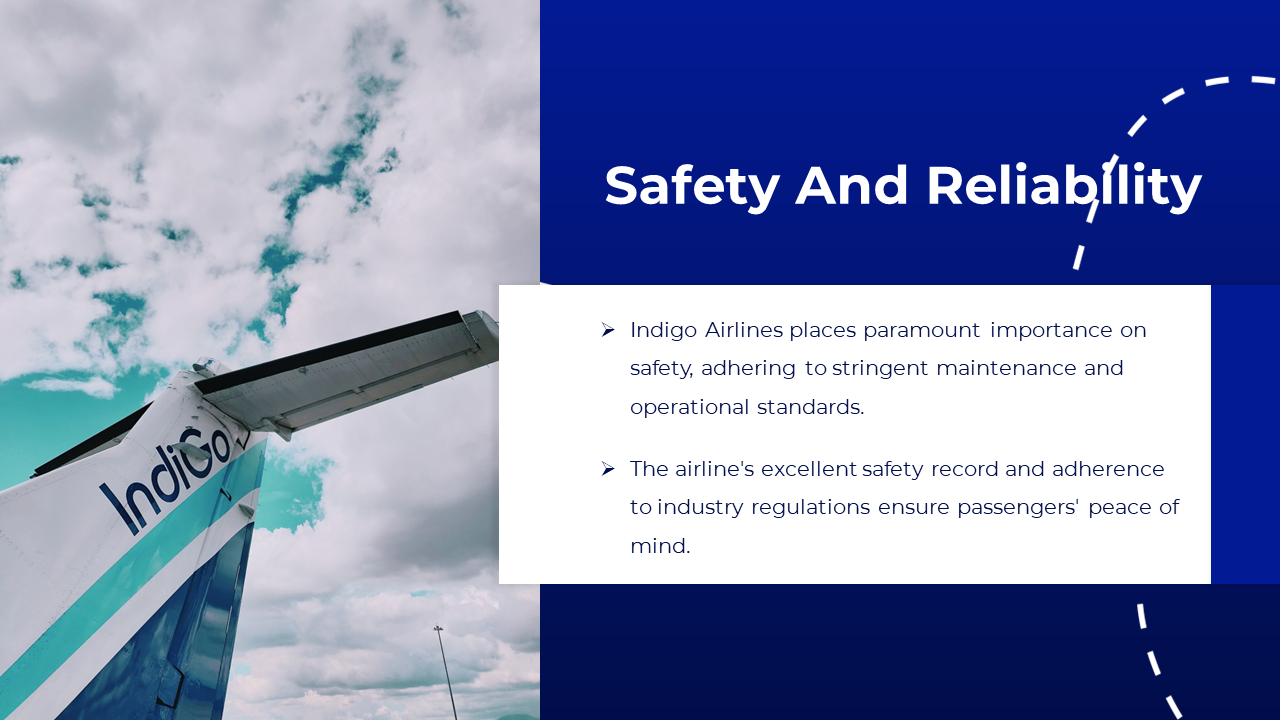 IndiGo

Safety And Reliability

➢ Indigo Airlines places paramount importance on safety, adhering to stringent maintenance and operational standards.

➢ The airline's excellent safety record and adherence to industry regulations ensure passengers' peace of mind.